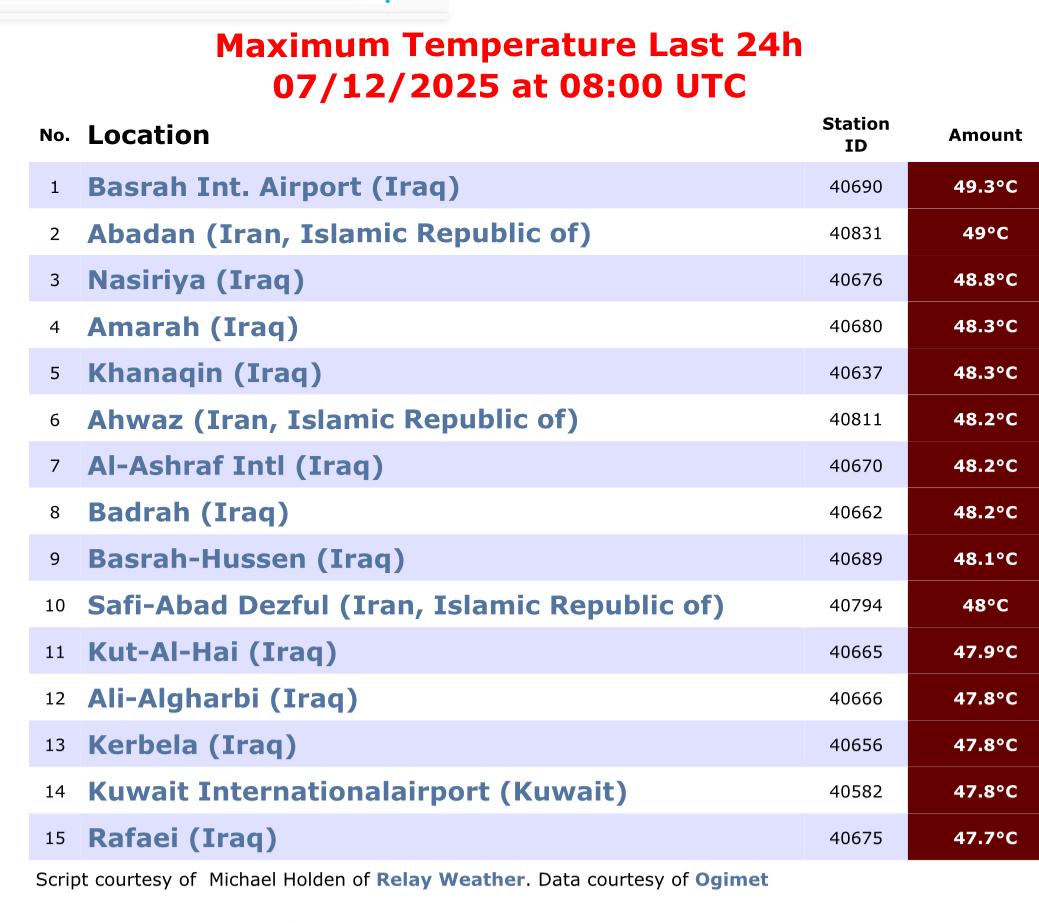 Maximum Temperature Last 24h
07/12/2025 at 08:00 UTC

| No. | Location | Station ID | Amount |
|---|---|---|---|
| 1 | Basrah Int. Airport (Iraq) | 40690 | 49.3°C |
| 2 | Abadan (Iran, Islamic Republic of) | 40831 | 49°C |
| 3 | Nasiriya (Iraq) | 40676 | 48.8°C |
| 4 | Amarah (Iraq) | 40680 | 48.3°C |
| 5 | Khanaqin (Iraq) | 40637 | 48.3°C |
| 6 | Ahwaz (Iran, Islamic Republic of) | 40811 | 48.2°C |
| 7 | Al-Ashraf Intl (Iraq) | 40670 | 48.2°C |
| 8 | Badrah (Iraq) | 40662 | 48.2°C |
| 9 | Basrah-Hussen (Iraq) | 40689 | 48.1°C |
| 10 | Safi-Abad Dezful (Iran, Islamic Republic of) | 40794 | 48°C |
| 11 | Kut-Al-Hai (Iraq) | 40665 | 47.9°C |
| 12 | Ali-Algharbi (Iraq) | 40666 | 47.8°C |
| 13 | Kerbela (Iraq) | 40656 | 47.8°C |
| 14 | Kuwait Internationalairport (Kuwait) | 40582 | 47.8°C |
| 15 | Rafaei (Iraq) | 40675 | 47.7°C |

Script courtesy of Michael Holden of Relay Weather. Data courtesy of Ogimet